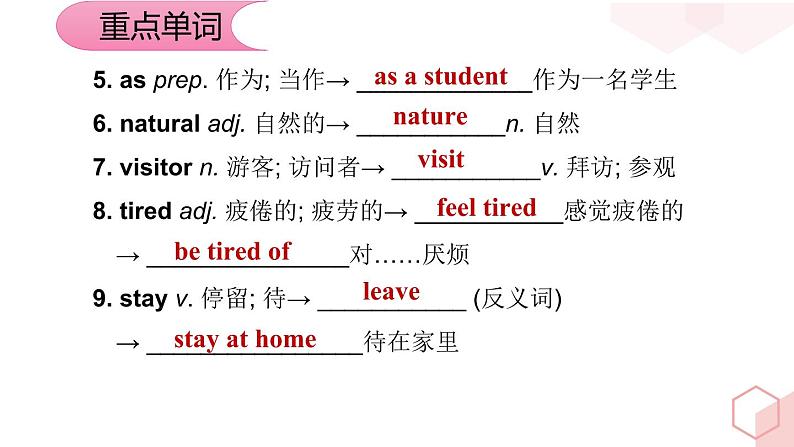 重点单词

5. as prep. 作为; 当作→ as a student 作为一名学生

6. natural adj. 自然的→ nature n. 自然

7. visitor n. 游客; 访问者→ visit v. 拜访; 参观

8. tired adj. 疲倦的; 疲劳的→ feel tired 感觉疲倦的

→ be tired of 对……厌烦

9. stay v. 停留; 待→ leave (反义词)

→ stay at home 待在家里